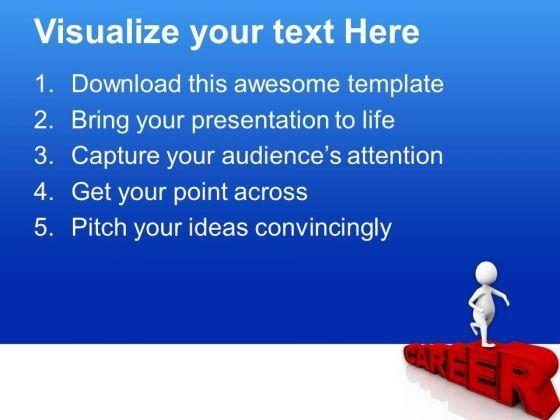 Visualize your text Here

1. Download this awesome template
2. Bring your presentation to life
3. Capture your audience's attention
4. Get your point across
5. Pitch your ideas convincingly

CAREER